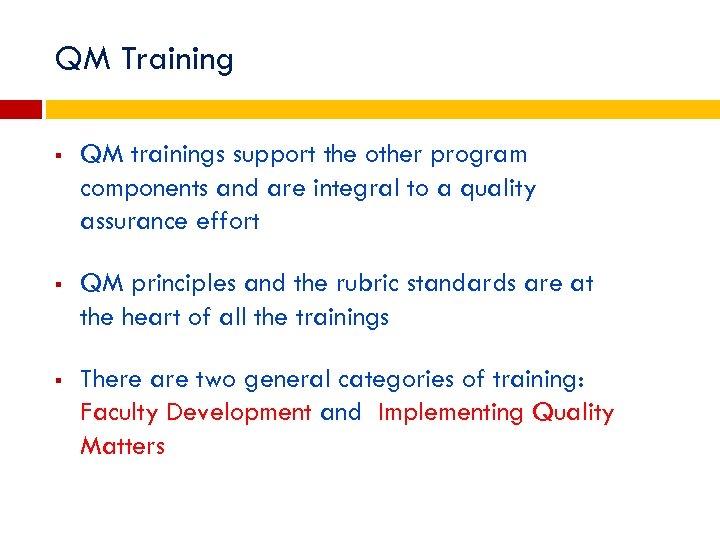 QM Training

▪ QM trainings support the other program components and are integral to a quality assurance effort

▪ QM principles and the rubric standards are at the heart of all the trainings

▪ There are two general categories of training: Faculty Development and  Implementing Quality Matters